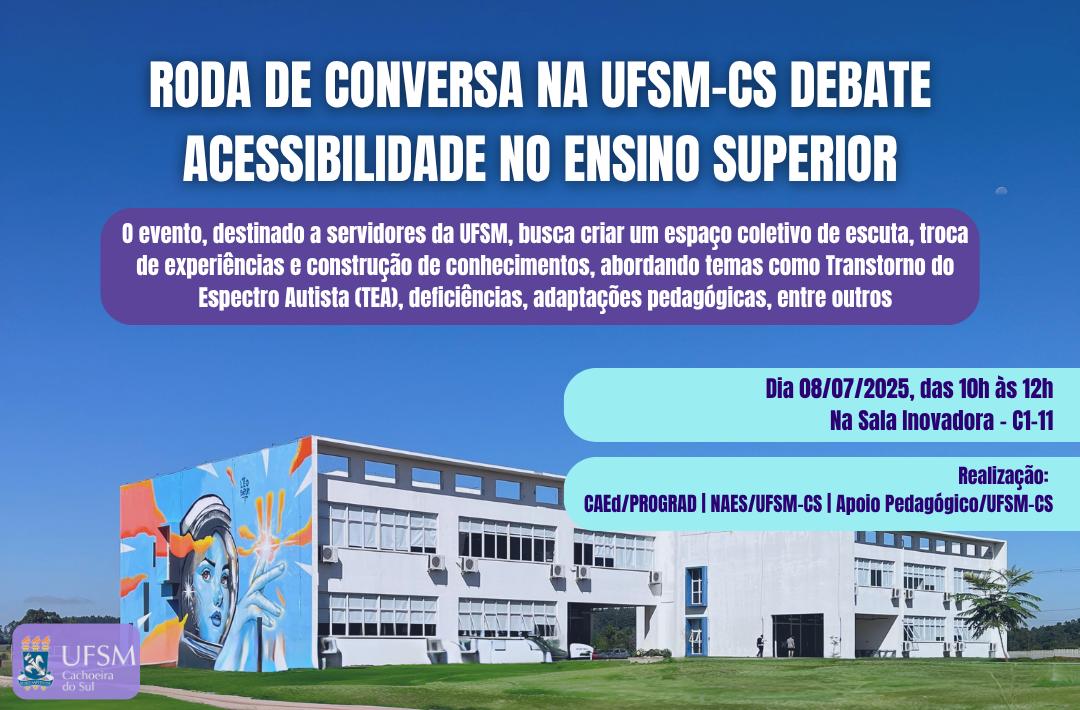 RODA DE CONVERSA NA UFSM-CS DEBATE ACESSIBILIDADE NO ENSINO SUPERIOR

O evento, destinado a servidores da UFSM, busca criar um espaço coletivo de escuta, troca de experiências e construção de conhecimentos, abordando temas como Transtorno do Espectro Autista (TEA), deficiências, adaptações pedagógicas, entre outros

Dia 08/07/2025, das 10h às 12h
Na Sala Inovadora - C1-11

Realização:
CAEd/PROGRAD | NAES/UFSM-CS | Apoio Pedagógico/UFSM-CS

UFSM
Cachoeira do Sul